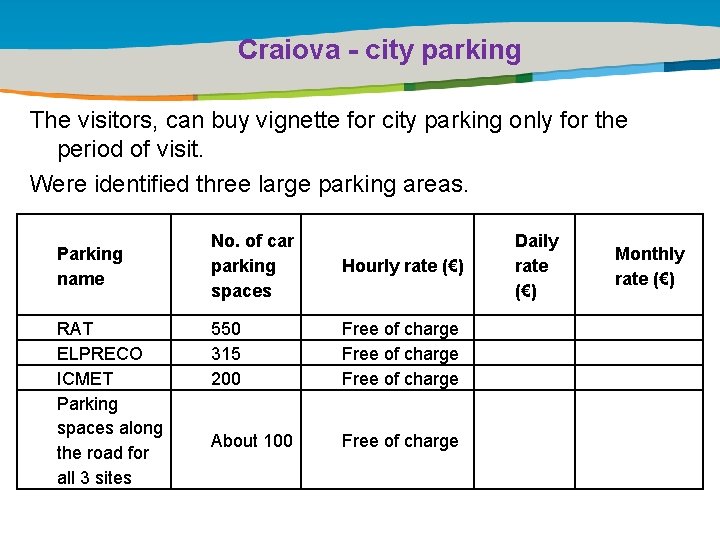 Craiova - city parking

The visitors, can buy vignette for city parking only for the period of visit.

Were identified three large parking areas.

| Parking name | No. of car parking spaces | Hourly rate (€) | Daily rate (€) | Monthly rate (€) |
|---|---|---|---|---|
| RAT | 550 | Free of charge | | |
| ELPRECO | 315 | Free of charge | | |
| ICMET | 200 | Free of charge | | |
| Parking spaces along the road for all 3 sites | About 100 | Free of charge | | |